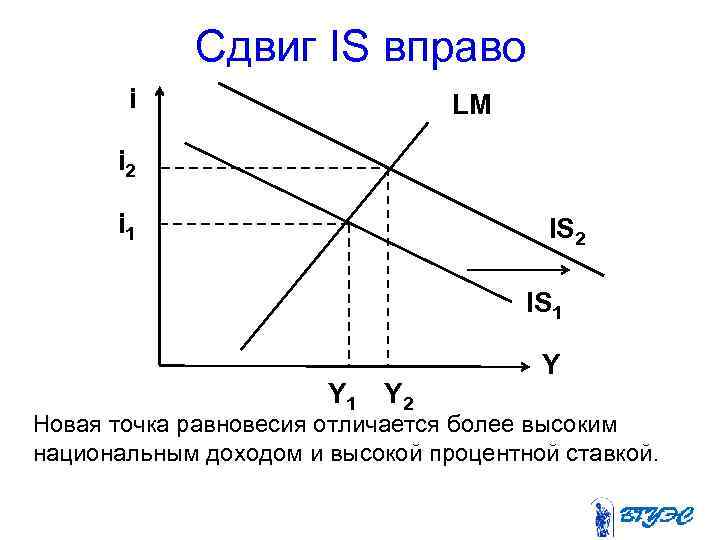 Сдвиг IS вправо

i

LM

$i_2$

$i_1$

$IS_2$

$IS_1$

Y

$Y_1$ $Y_2$

Новая точка равновесия отличается более высоким национальным доходом и высокой процентной ставкой.

ВГУЭС